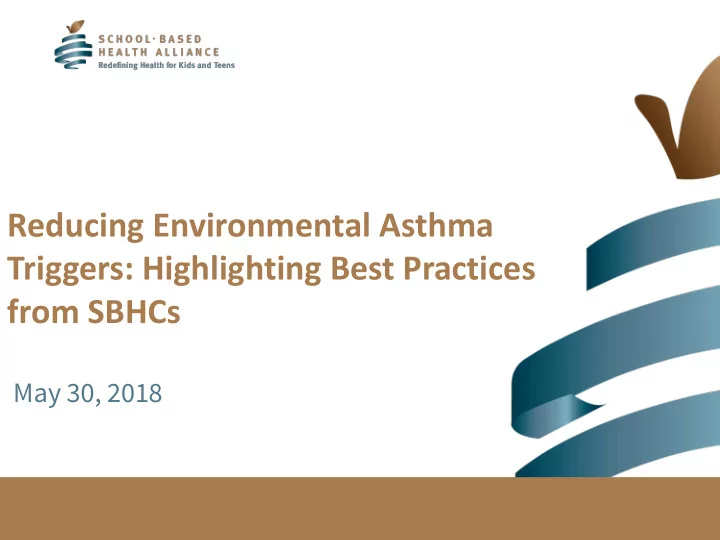 SCHOOL·BASED HEALTH ALLIANCE
Redefining Health for Kids and Teens

Reducing Environmental Asthma Triggers: Highlighting Best Practices from SBHCs

May 30, 2018